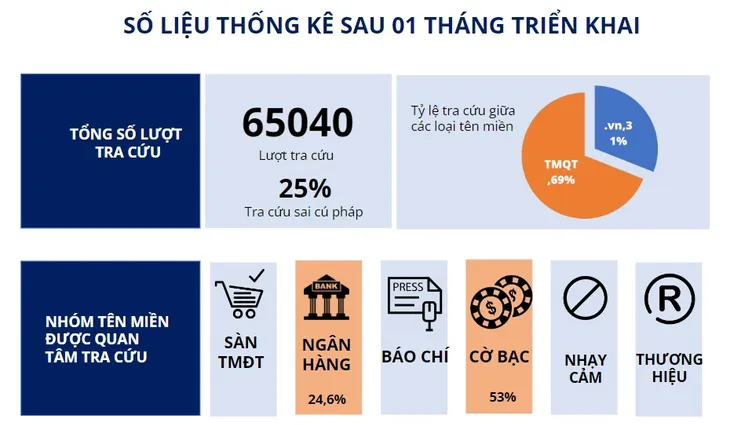 SỐ LIỆU THỐNG KÊ SAU 01 THÁNG TRIỂN KHAI

TỔNG SỐ LƯỢT TRA CỨU

65040
Lượt tra cứu

25%
Tra cứu sai cú pháp

Tỷ lệ tra cứu giữa các loại tên miền

.vn,3 1%

TMQT ,69%

NHÓM TÊN MIỀN ĐƯỢC QUAN TÂM TRA CỨU

SÀN TMĐT

BANK
NGÂN HÀNG
24,6%

PRESS
BÁO CHÍ

CỜ BẠC
53%

NHẠY CẢM

THƯƠNG HIỆU